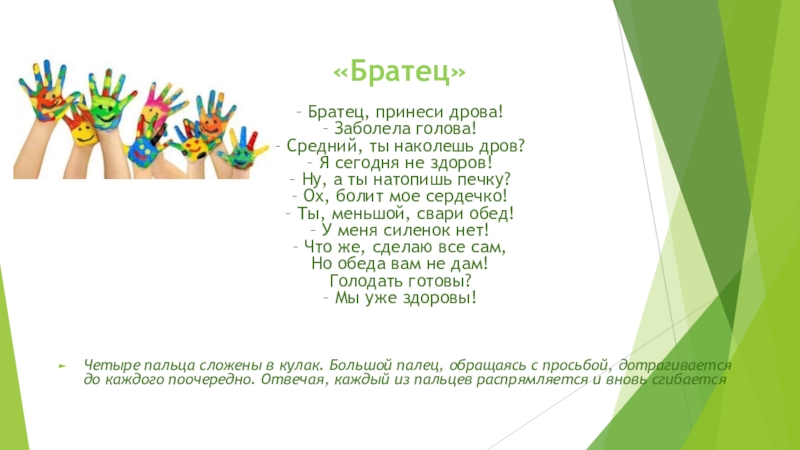 «Братец»

– Братец, принеси дрова!
– Заболела голова!
– Средний, ты наколешь дров?
– Я сегодня не здоров!
– Ну, а ты натопишь печку?
– Ох, болит мое сердечко!
– Ты, меньшой, свари обед!
– У меня силенок нет!
– Что же, сделаю все сам,
Но обеда вам не дам!
Голодать готовы?
– Мы уже здоровы!

Четыре пальца сложены в кулак. Большой палец, обращаясь с просьбой, дотрагивается до каждого поочередно. Отвечая, каждый из пальцев распрямляется и вновь сгибается